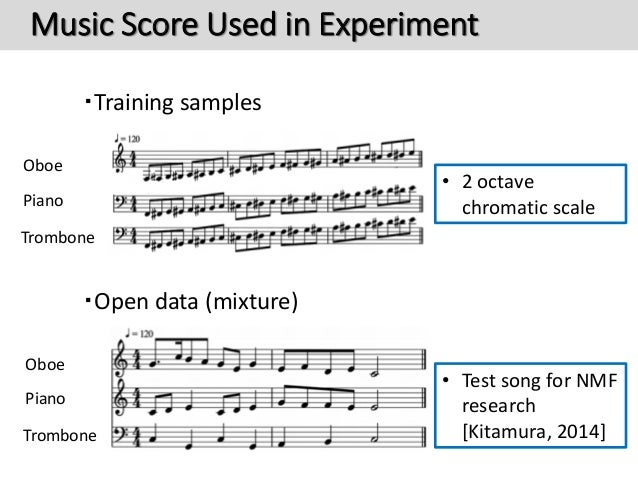 Music Score Used in Experiment

・Training samples

♩= 120

Oboe

Piano

Trombone

• 2 octave chromatic scale

・Open data (mixture)

♩= 120

Oboe

Piano

Trombone

• Test song for NMF research [Kitamura, 2014]